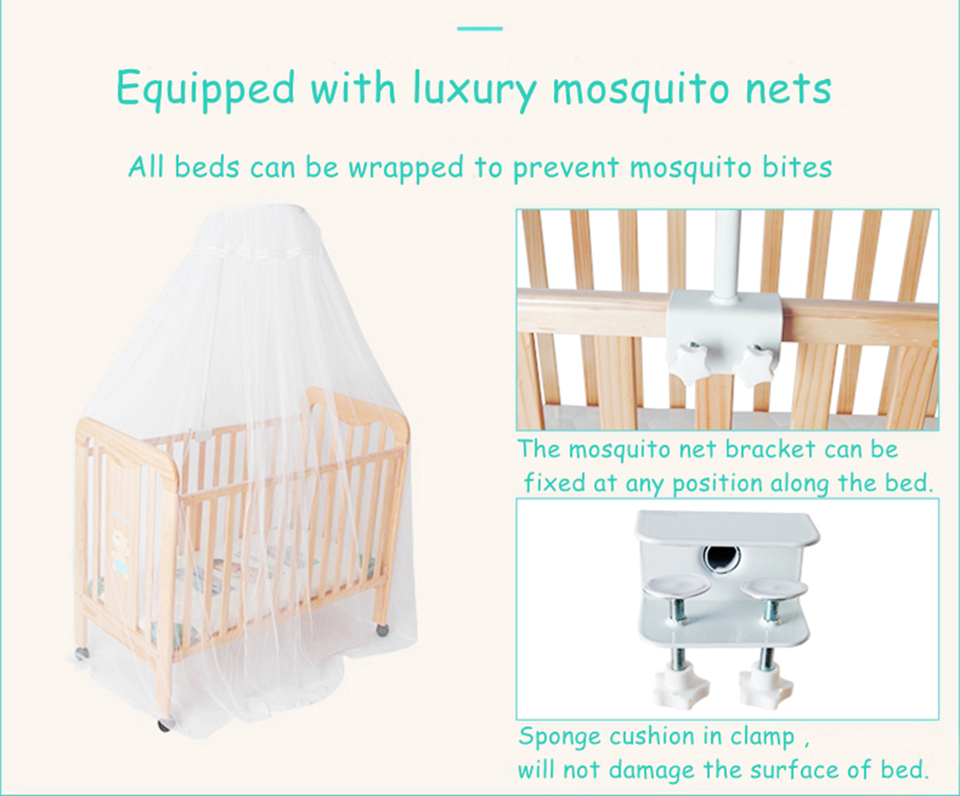 Equipped with luxury mosquito nets

All beds can be wrapped to prevent mosquito bites

The mosquito net bracket can be fixed at any position along the bed.

Sponge cushion in clamp , will not damage the surface of bed.